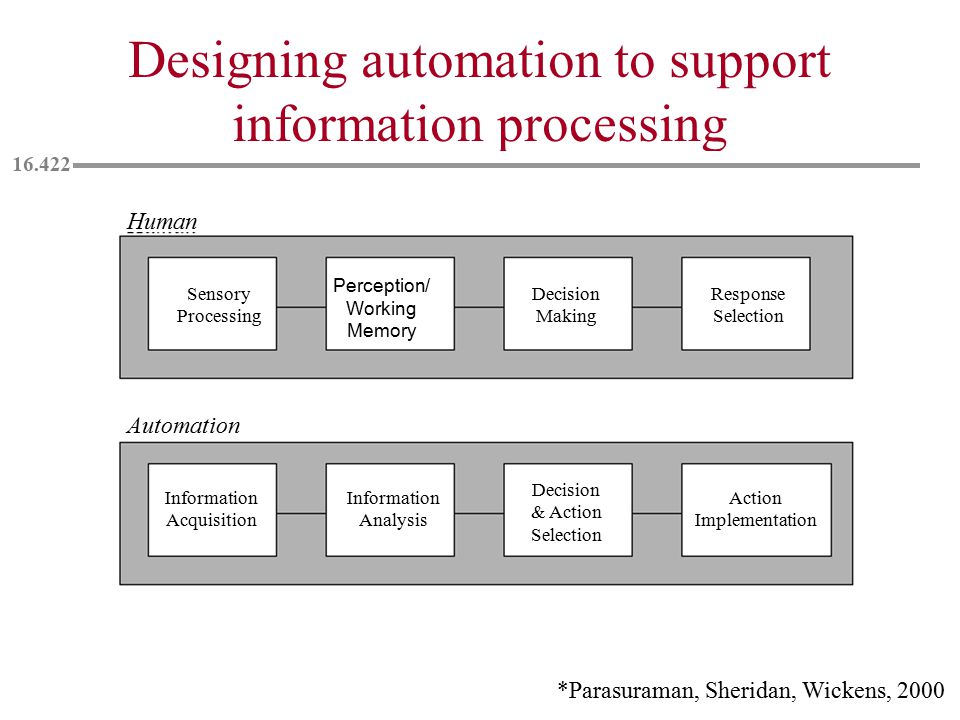 Designing automation to support information processing

16.422

Human

Sensory Processing

Perception/ Working Memory

Decision Making

Response Selection

Automation

Information Acquisition

Information Analysis

Decision & Action Selection

Action Implementation

*Parasuraman, Sheridan, Wickens, 2000